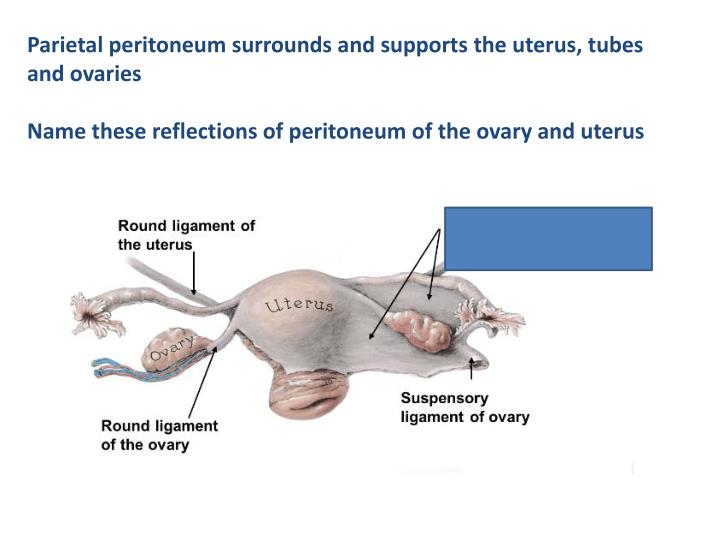 Parietal peritoneum surrounds and supports the uterus, tubes and ovaries

Name these reflections of peritoneum of the ovary and uterus

Round ligament of the uterus

Uterus

Ovary

Round ligament of the ovary

Suspensory ligament of ovary